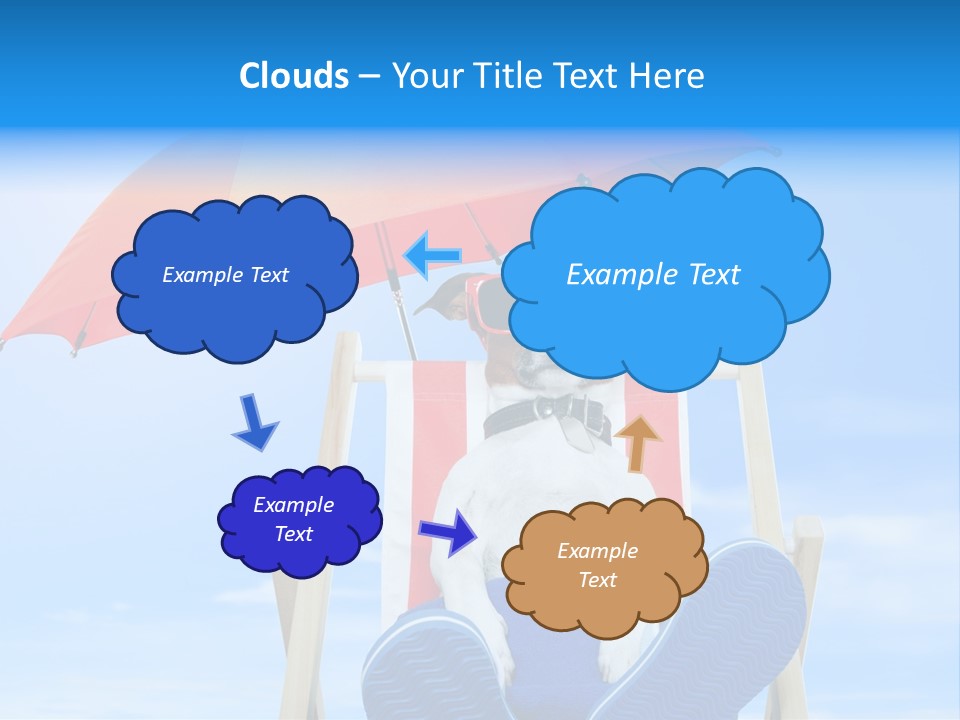 Clouds – Your Title Text Here

Example Text

Example Text

Example Text

Example Text